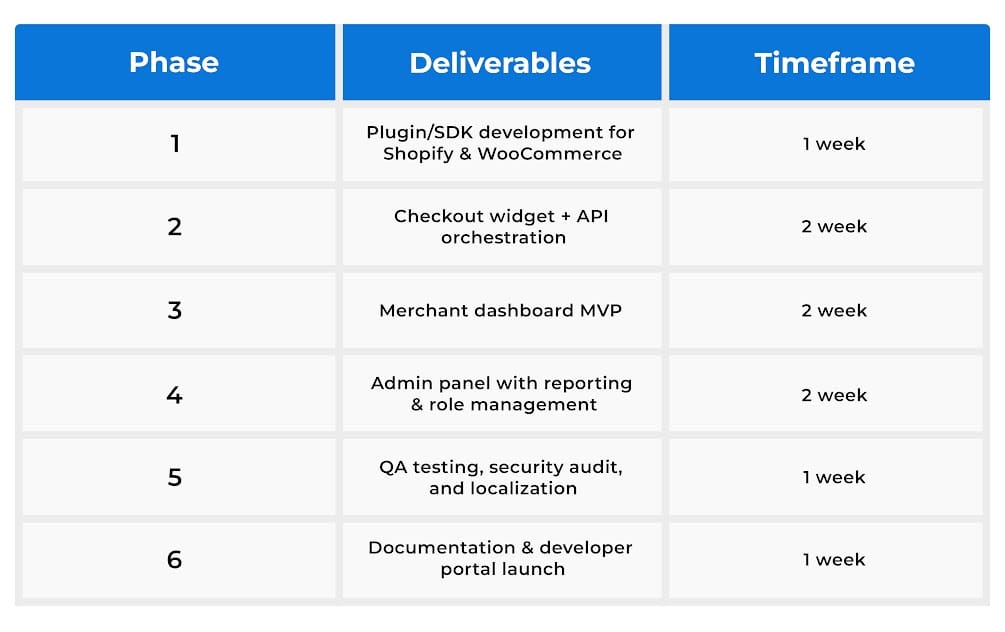 | Phase | Deliverables | Timeframe |
|---|---|---|
| 1 | Plugin/SDK development for Shopify & WooCommerce | 1 week |
| 2 | Checkout widget + API orchestration | 2 week |
| 3 | Merchant dashboard MVP | 2 week |
| 4 | Admin panel with reporting & role management | 2 week |
| 5 | QA testing, security audit, and localization | 1 week |
| 6 | Documentation & developer portal launch | 1 week |